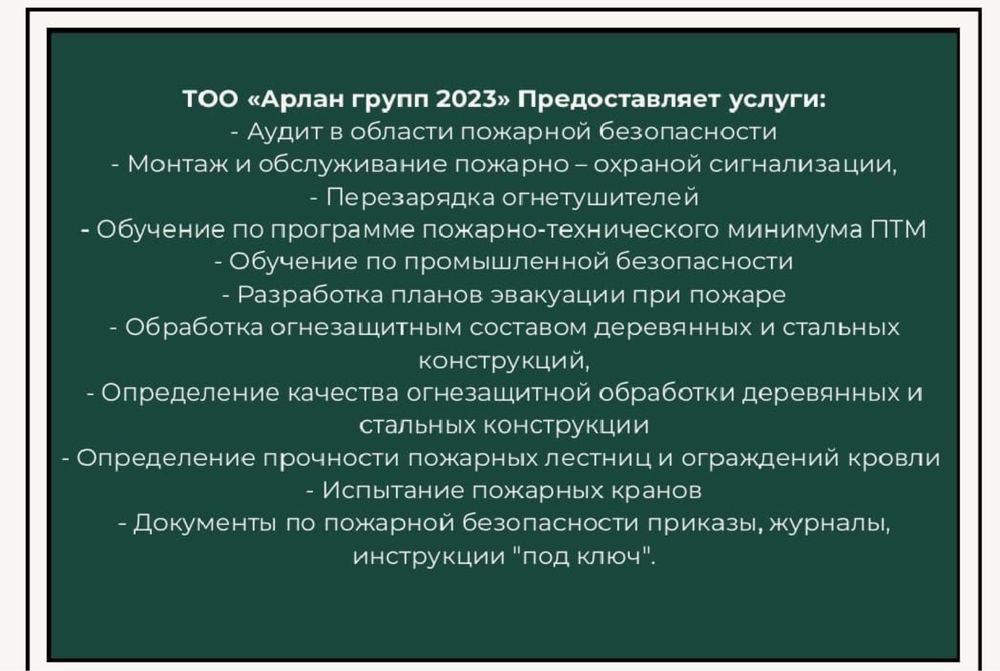 ТОО «Арлан групп 2023» Предоставляет услуги:
- Аудит в области пожарной безопасности
- Монтаж и обслуживание пожарно – охраной сигнализации,
- Перезарядка огнетушителей
- Обучение по программе пожарно-технического минимума ПТМ
- Обучение по промышленной безопасности
- Разработка планов эвакуации при пожаре
- Обработка огнезащитным составом деревянных и стальных конструкций,
- Определение качества огнезащитной обработки деревянных и стальных конструкции
- Определение прочности пожарных лестниц и ограждений кровли
- Испытание пожарных кранов
- Документы по пожарной безопасности приказы, журналы, инструкции "под ключ".